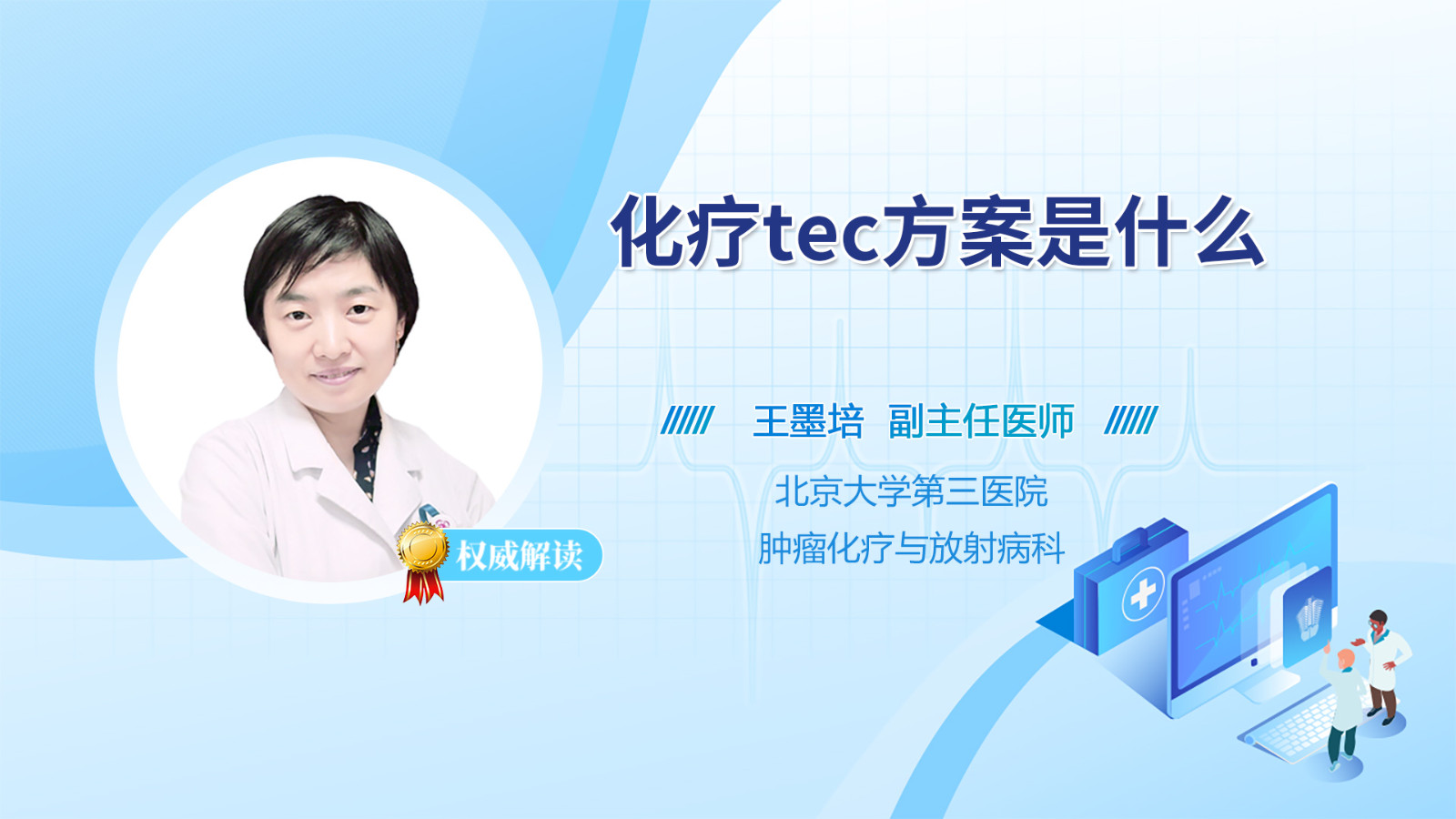 化疗tec方案是什么

王墨培 副主任医师

北京大学第三医院

肿瘤化疗与放射病科

权威解读